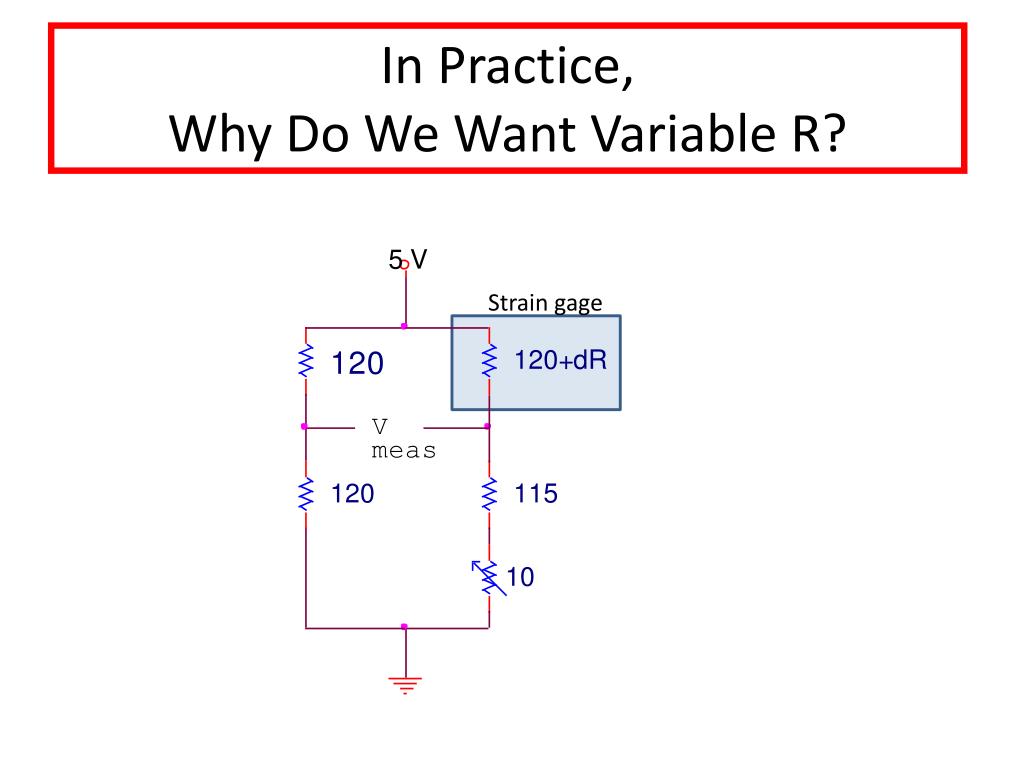 In Practice,
Why Do We Want Variable R?

5 V

Strain gage

120

120+dR

V
meas

120

115

10